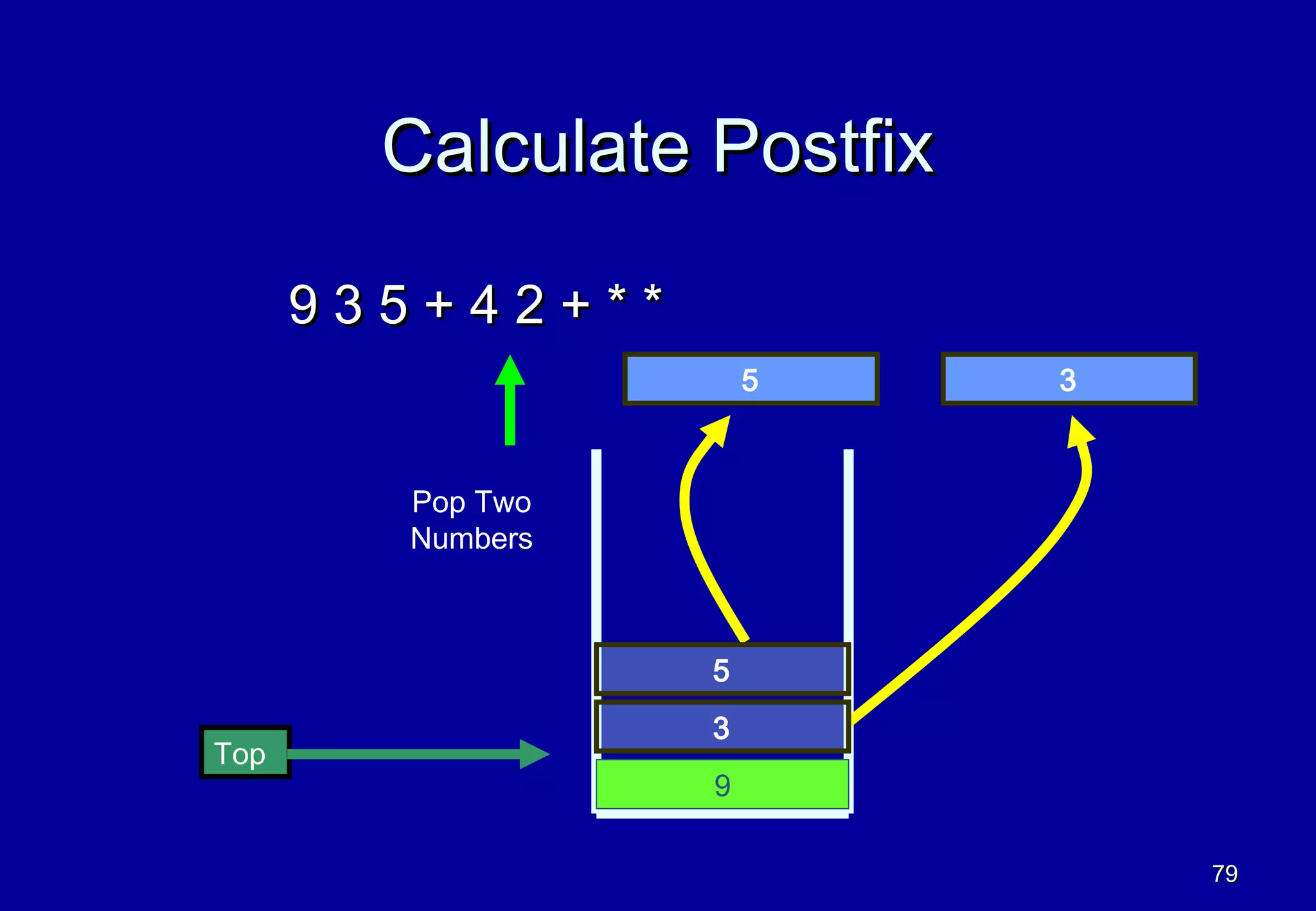 Calculate Postfix

9 3 5 + 4 2 + * *

5

3

Pop Two Numbers

5

3

9

Top

79